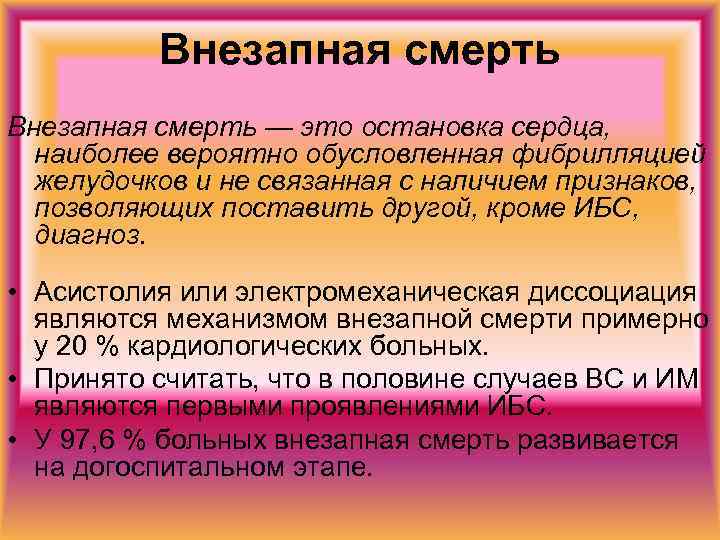 Внезапная смерть

Внезапная смерть — это остановка сердца, наиболее вероятно обусловленная фибрилляцией желудочков и не связанная с наличием признаков, позволяющих поставить другой, кроме ИБС, диагноз.

• Асистолия или электромеханическая диссоциация являются механизмом внезапной смерти примерно у 20 % кардиологических больных.
• Принято считать, что в половине случаев ВС и ИМ являются первыми проявлениями ИБС.
• У 97,6 % больных внезапная смерть развивается на догоспитальном этапе.